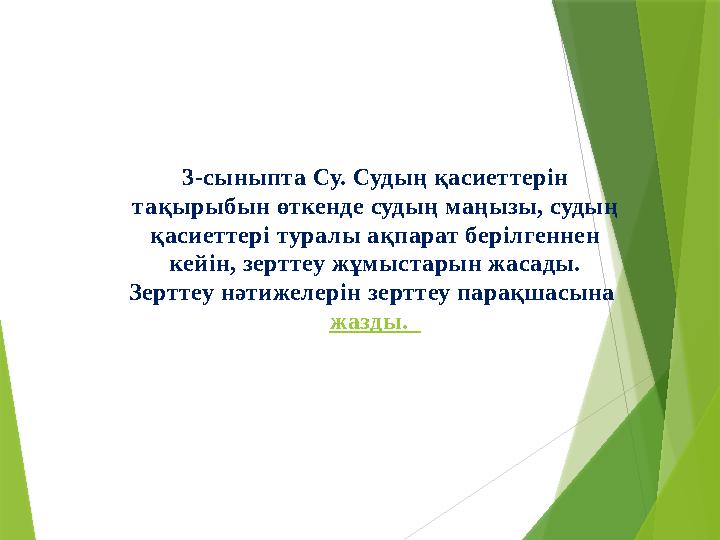 3-сыныпта Су. Судың қасиеттерін тақырыбын өткенде судың маңызы, судың қасиеттері туралы ақпарат берілгеннен кейін, зерттеу жұмыстарын жасады. Зерттеу нәтижелерін зерттеу парақшасына жазды.